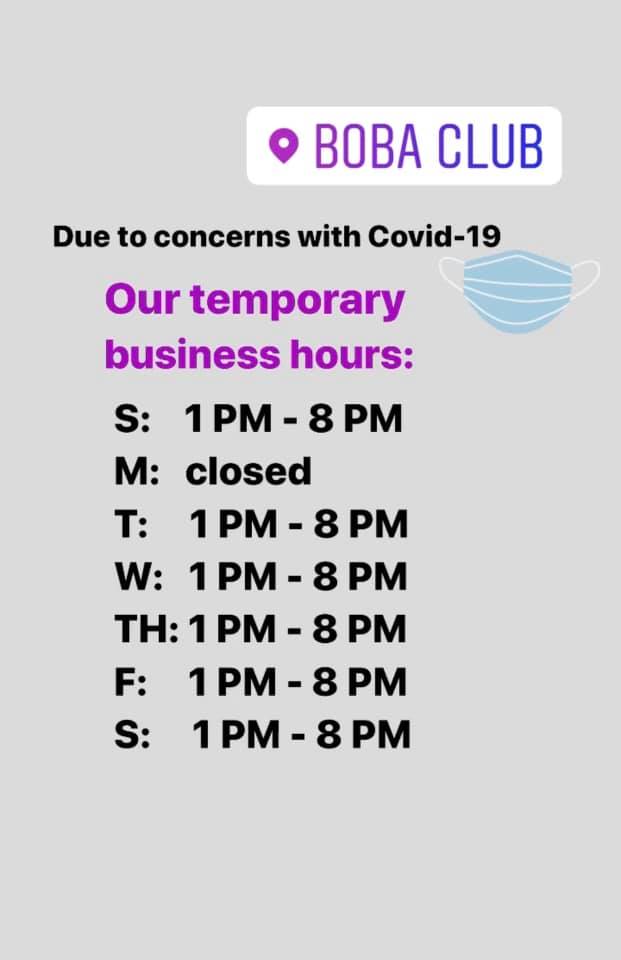 BOBA CLUB

Due to concerns with Covid-19

Our temporary business hours:

S: 1 PM - 8 PM
M: closed
T: 1 PM - 8 PM
W: 1 PM - 8 PM
TH: 1 PM - 8 PM
F: 1 PM - 8 PM
S: 1 PM - 8 PM